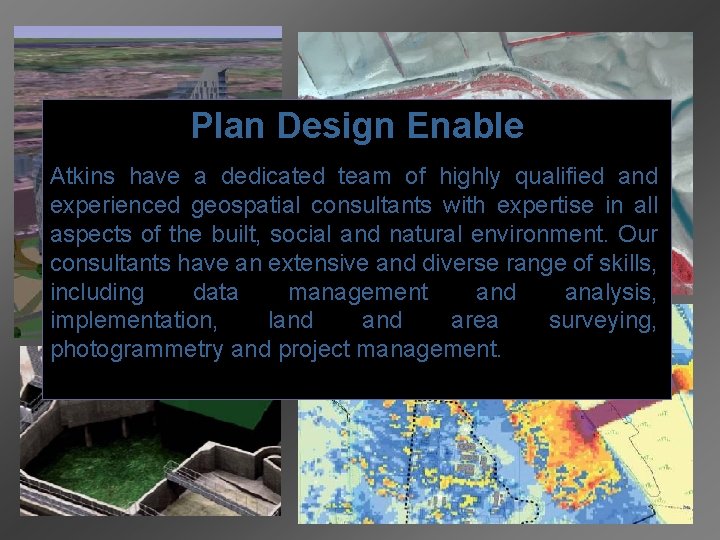 Plan Design Enable

Atkins have a dedicated team of highly qualified and experienced geospatial consultants with expertise in all aspects of the built, social and natural environment. Our consultants have an extensive and diverse range of skills, including data management and analysis, implementation, land and area surveying, photogrammetry and project management.